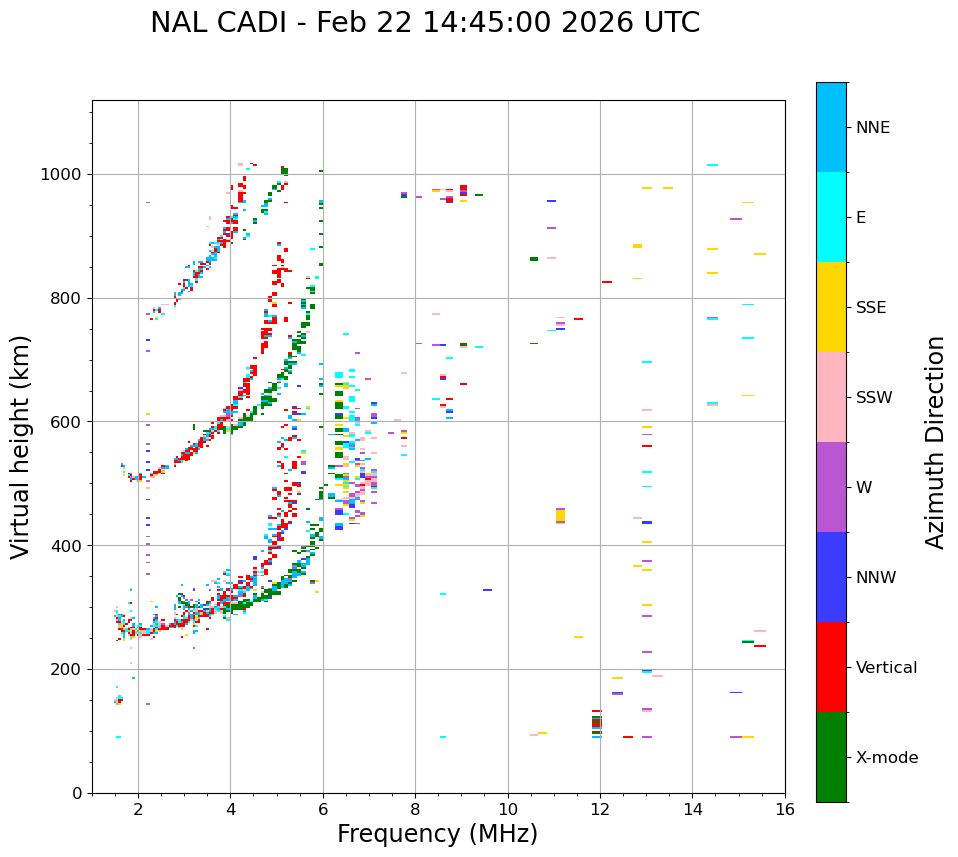 NAL CADI - Feb 22 14:45:00 2026 UTC

Virtual height (km)

1000
800
600
400
200
0

2
4
6
8
10
12
14
16

Frequency (MHz)

NNE
E
SSE
SSW
W
NNW
Vertical
X-mode

Azimuth Direction